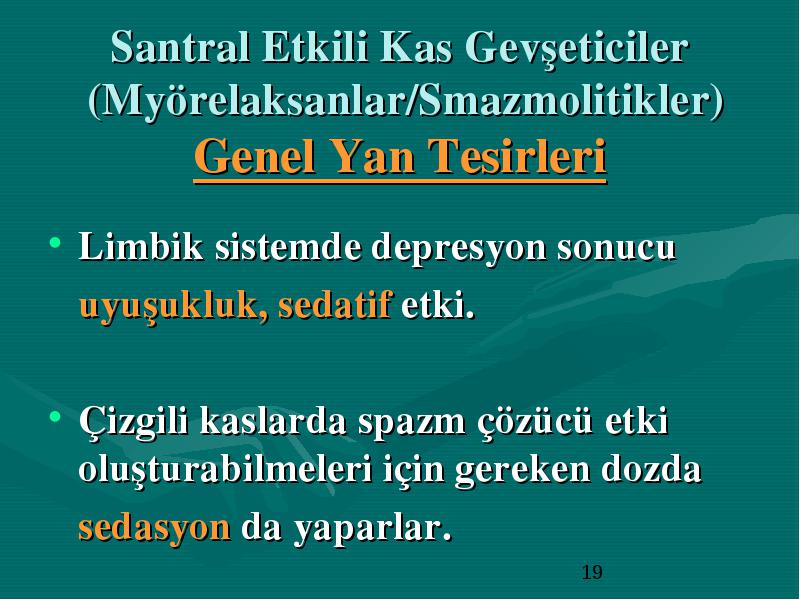 Santral Etkili Kas Gevşeticiler (Myörelaksanlar/Smazmolitikler)
Genel Yan Tesirleri

• Limbik sistemde depresyon sonucu uyuşukluk, sedatif etki.

• Çizgili kaslarda spazm çözücü etki oluşturabilmeleri için gereken dozda sedasyon da yaparlar.

19